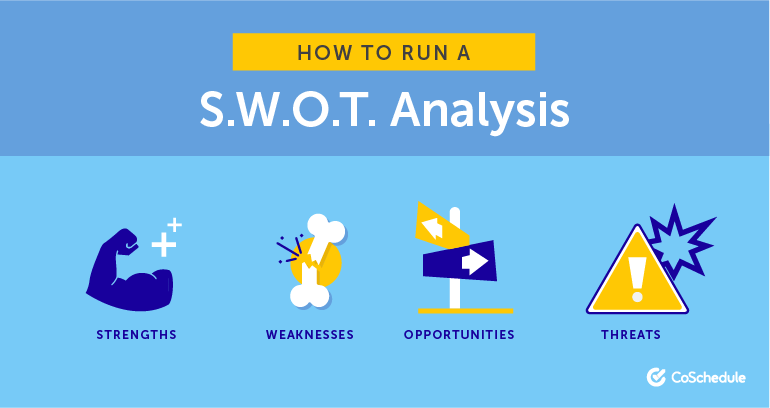 HOW TO RUN A

S.W.O.T. Analysis

STRENGTHS

WEAKNESSES

OPPORTUNITIES

THREATS

CoSchedule